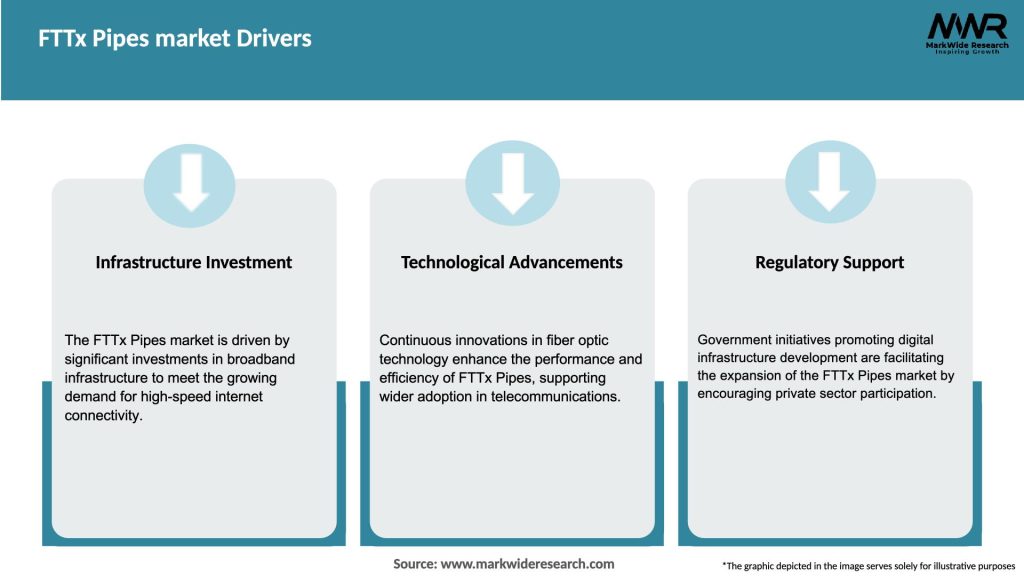 FTTx Pipes market Drivers

MWR
MarkWide Research
Inspiring Growth

Infrastructure Investment

The FTTx Pipes market is driven by significant investments in broadband infrastructure to meet the growing demand for high-speed internet connectivity.

Technological Advancements

Continuous innovations in fiber optic technology enhance the performance and efficiency of FTTx Pipes, supporting wider adoption in telecommunications.

Regulatory Support

Government initiatives promoting digital infrastructure development are facilitating the expansion of the FTTx Pipes market by encouraging private sector participation.

Source: www.markwideresearch.com

*The graphic depicted in the image serves solely for illustrative purposes